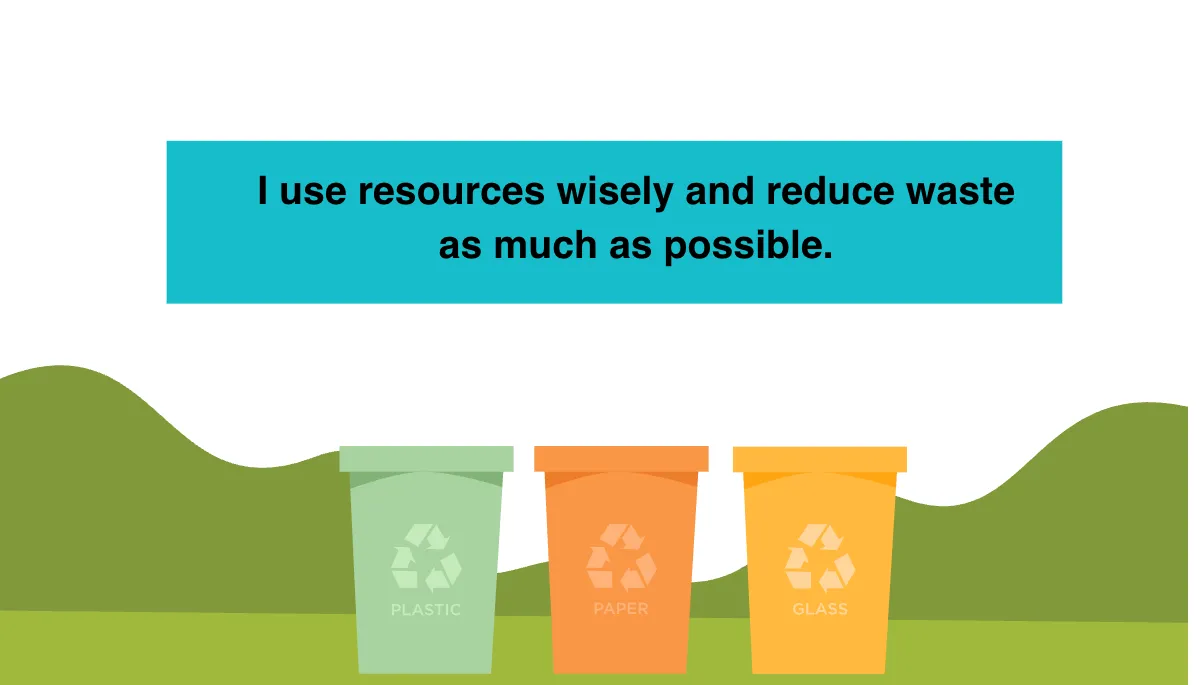 I use resources wisely and reduce waste as much as possible.

PLASTIC

PAPER

GLASS